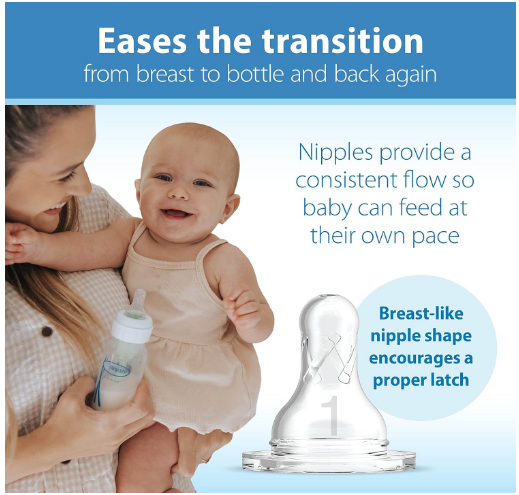 Eases the transition
from breast to bottle and back again

Nipples provide a consistent flow so baby can feed at their own pace

Breast-like nipple shape encourages a proper latch

1